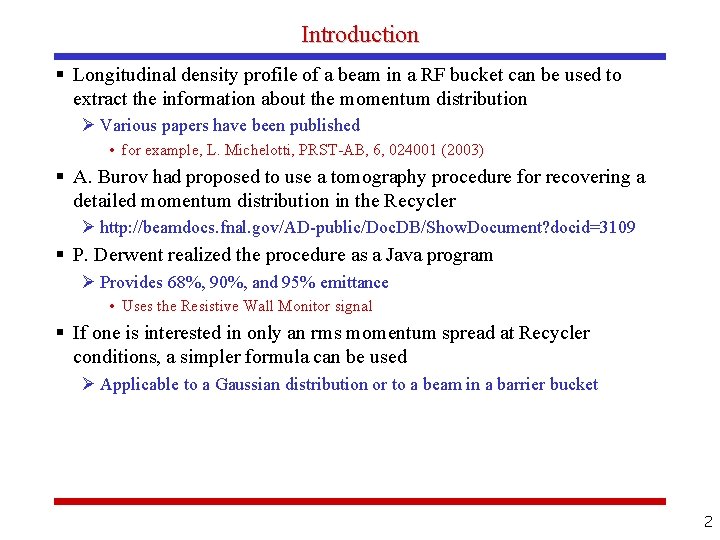 Introduction

▪ Longitudinal density profile of a beam in a RF bucket can be used to extract the information about the momentum distribution

➢ Various papers have been published

• for example, L. Michelotti, PRST-AB, 6, 024001 (2003)

▪ A. Burov had proposed to use a tomography procedure for recovering a detailed momentum distribution in the Recycler

➢ http://beamdocs.fnal.gov/AD-public/DocDB/ShowDocument?docid=3109

▪ P. Derwent realized the procedure as a Java program

➢ Provides 68%, 90%, and 95% emittance

• Uses the Resistive Wall Monitor signal

▪ If one is interested in only an rms momentum spread at Recycler conditions, a simpler formula can be used

➢ Applicable to a Gaussian distribution or to a beam in a barrier bucket

2